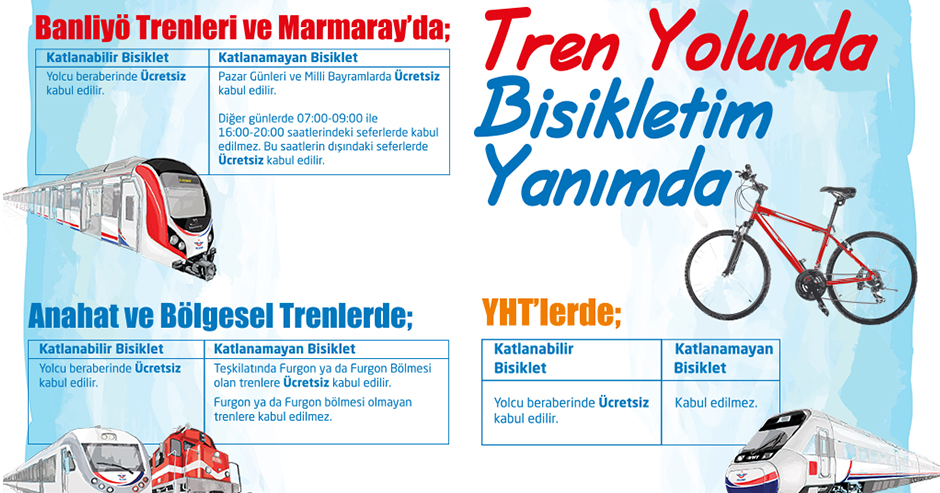 Banliyö Trenleri ve Marmaray'da;

| Katlanabilir Bisiklet | Katlanamayan Bisiklet |
|---|---|
| Yolcu beraberinde Ücretsiz kabul edilir. | Pazar Günleri ve Milli Bayramlarda Ücretsiz kabul edilir. Diğer günlerde 07:00-09:00 ile 16:00-20:00 saatlerindeki seferlerde kabul edilmez. Bu saatlerin dışındaki seferlerde Ücretsiz kabul edilir. |

Tren Yolunda Bisikletim Yanımda

Anahat ve Bölgesel Trenlerde;

| Katlanabilir Bisiklet | Katlanamayan Bisiklet |
|---|---|
| Yolcu beraberinde Ücretsiz kabul edilir. | Teşkilatında Furgon ya da Furgon Bölmesi olan trenlere Ücretsiz kabul edilir. Furgon ya da Furgon bölmesi olmayan trenlere kabul edilmez. |

YHT'lerde;

| Katlanabilir Bisiklet | Katlanamayan Bisiklet |
|---|---|
| Yolcu beraberinde Ücretsiz kabul edilir. | Kabul edilmez. |